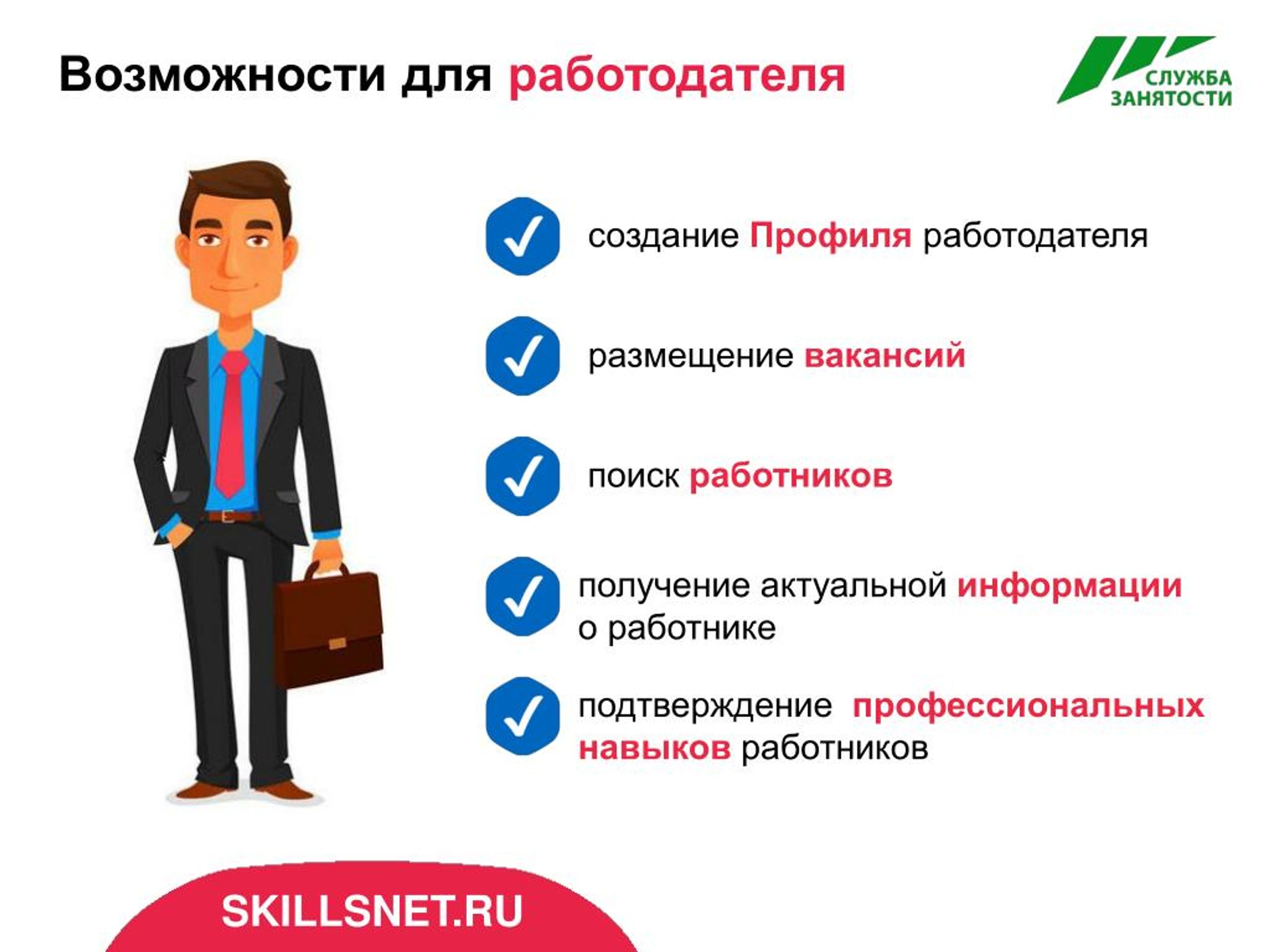 Возможности для работодателя

СЛУЖБА ЗАНЯТОСТИ

создание Профиля работодателя

размещение вакансий

поиск работников

получение актуальной информации о работнике

подтверждение профессиональных навыков работников

SKILLSNET.RU